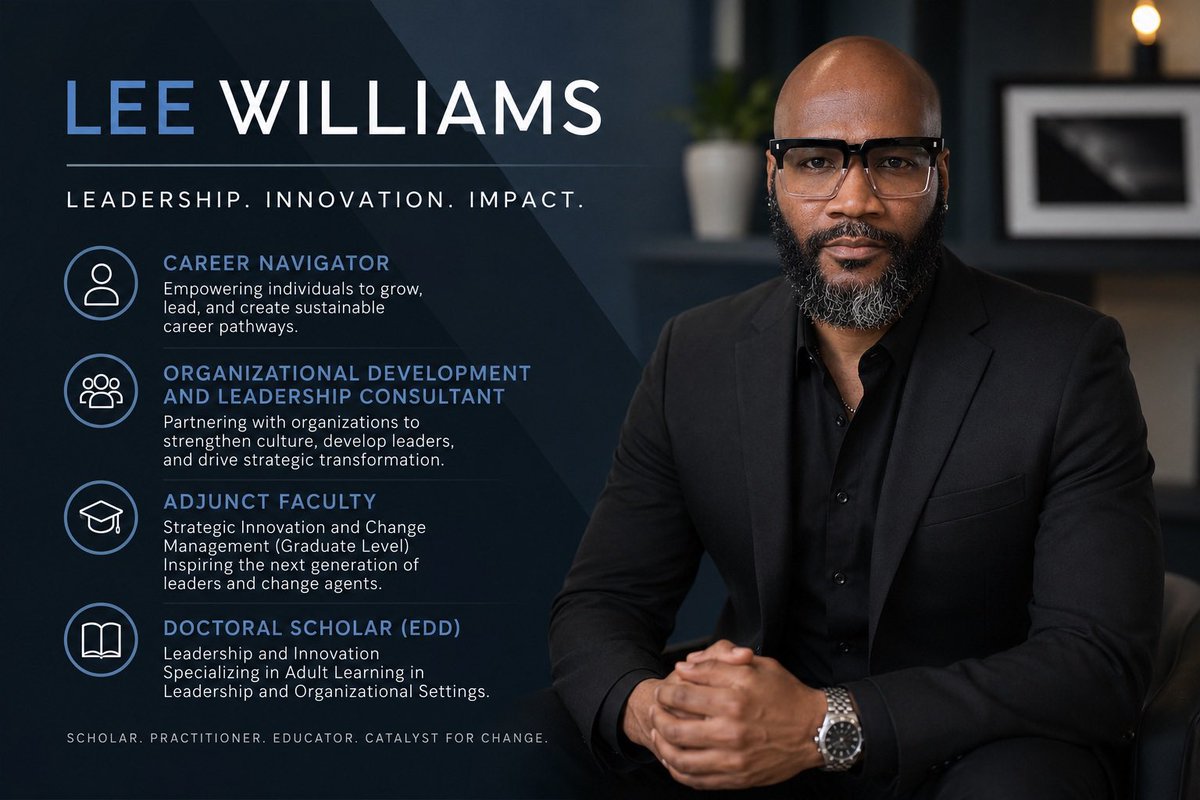 LEE WILLIAMS

LEADERSHIP. INNOVATION. IMPACT.

CAREER NAVIGATOR
Empowering individuals to grow, lead, and create sustainable career pathways.

ORGANIZATIONAL DEVELOPMENT AND LEADERSHIP CONSULTANT
Partnering with organizations to strengthen culture, develop leaders, and drive strategic transformation.

ADJUNCT FACULTY
Strategic Innovation and Change Management (Graduate Level)
Inspiring the next generation of leaders and change agents.

DOCTORAL SCHOLAR (EDD)
Leadership and Innovation
Specializing in Adult Learning in Leadership and Organizational Settings.

SCHOLAR. PRACTITIONER. EDUCATOR. CATALYST FOR CHANGE.